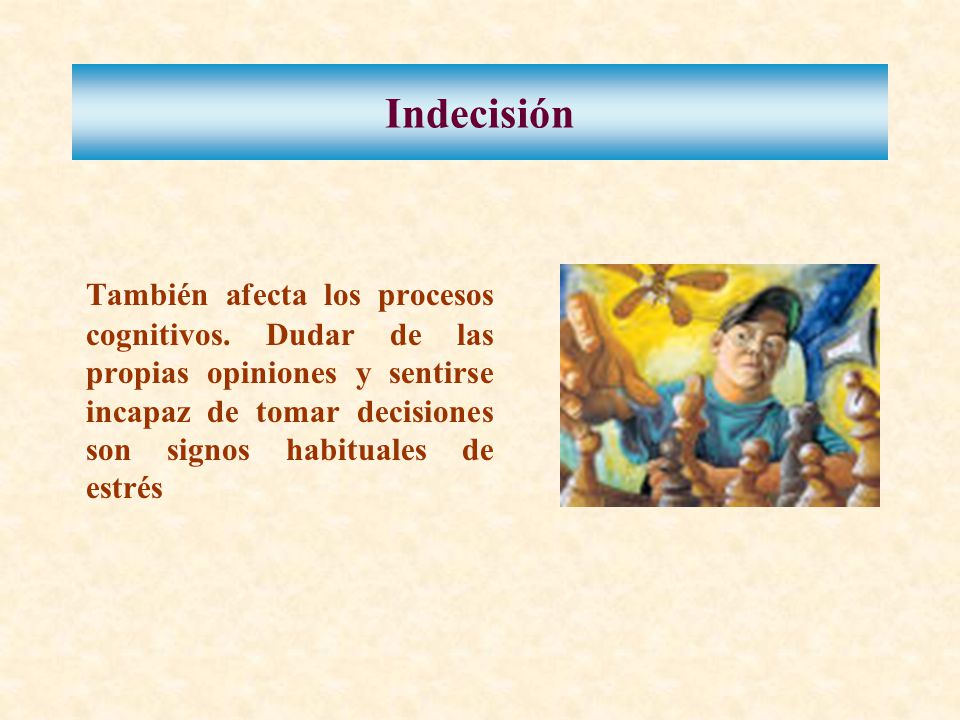 Indecisión

También afecta los procesos cognitivos. Dudar de las propias opiniones y sentirse incapaz de tomar decisiones son signos habituales de estrés